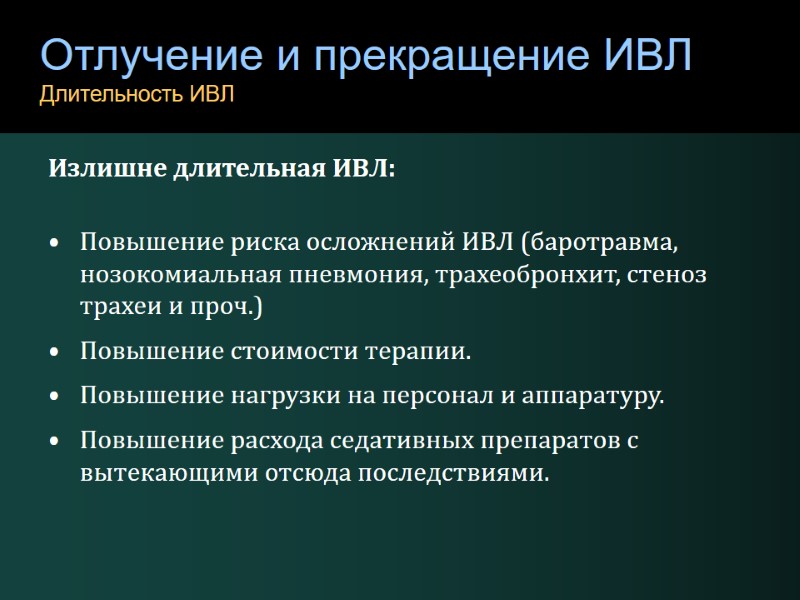 Отлучение и прекращение ИВЛ
Длительность ИВЛ

Излишне длительная ИВЛ:

• Повышение риска осложнений ИВЛ (баротравма, нозокомиальная пневмония, трахеобронхит, стеноз трахеи и проч.)
• Повышение стоимости терапии.
• Повышение нагрузки на персонал и аппаратуру.
• Повышение расхода седативных препаратов с вытекающими отсюда последствиями.